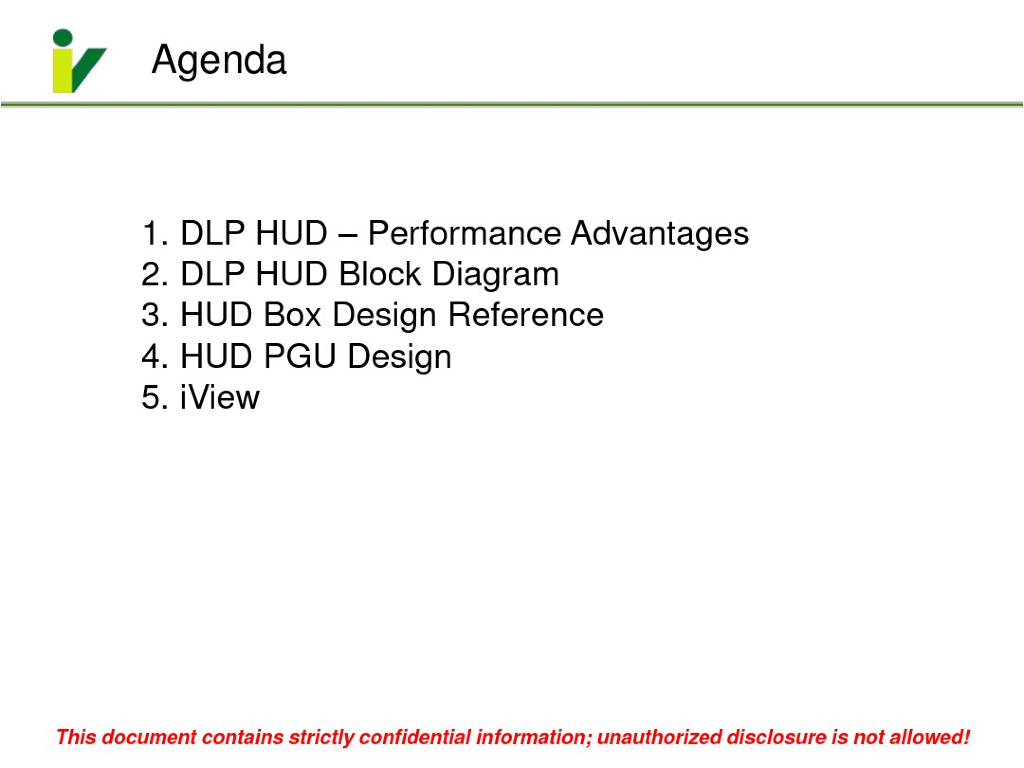 Agenda

1. DLP HUD – Performance Advantages
2. DLP HUD Block Diagram
3. HUD Box Design Reference
4. HUD PGU Design
5. iView

This document contains strictly confidential information; unauthorized disclosure is not allowed!